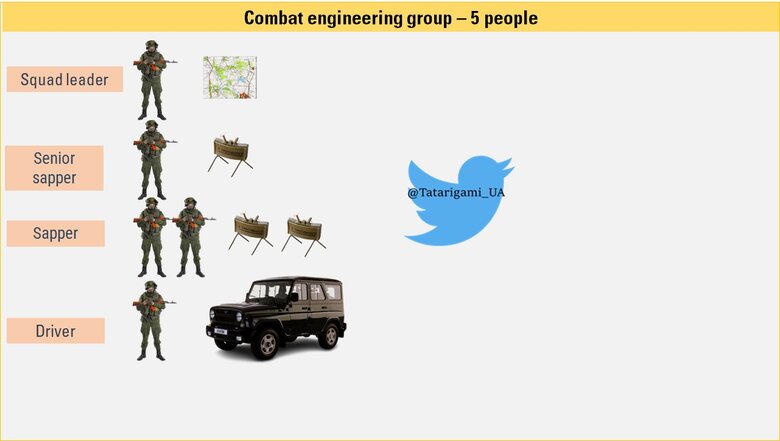 Combat engineering group – 5 people

Squad leader

Senior sapper

Sapper

Driver

@Tatarigami_UA